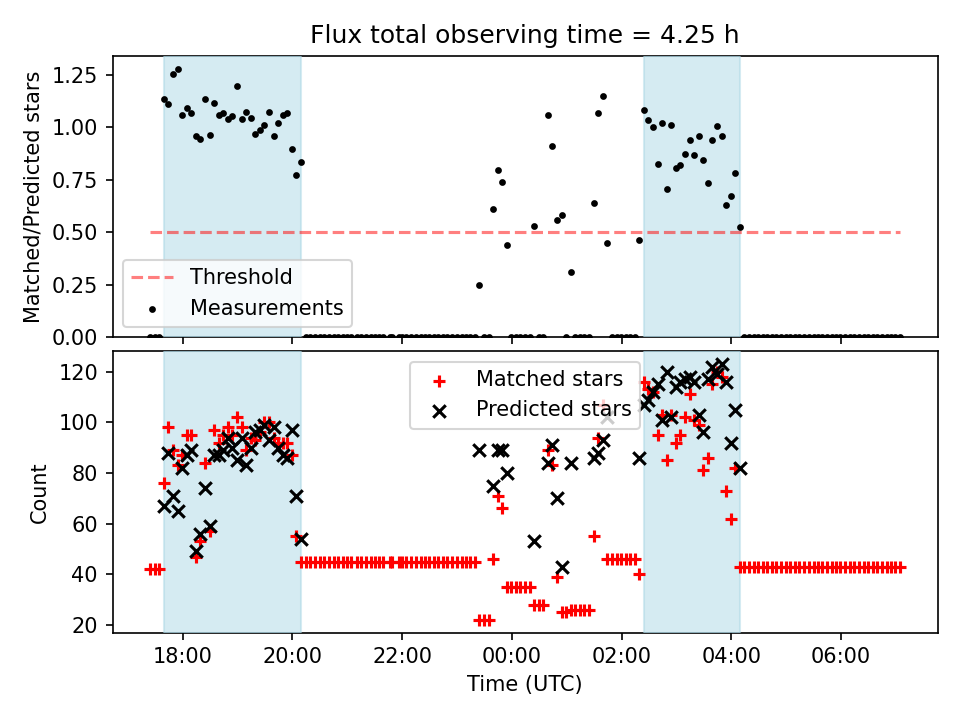 Flux total observing time = 4.25 h

Matched/Predicted stars

1.25
1.00
0.75
0.50
0.25
0.00

Threshold
Measurements

Count

120
100
80
60
40
20

Matched stars
Predicted stars

18:00
20:00
22:00
00:00
02:00
04:00
06:00

Time (UTC)